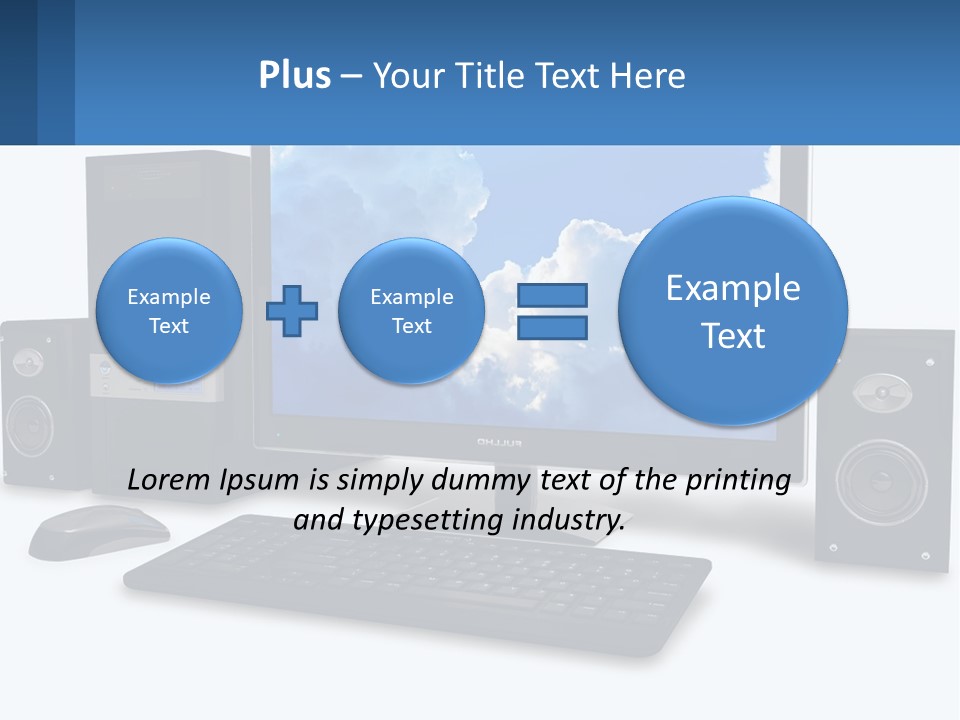 Plus – Your Title Text Here

Example Text

Example Text

Example Text

FULLHD

Lorem Ipsum is simply dummy text of the printing and typesetting industry.